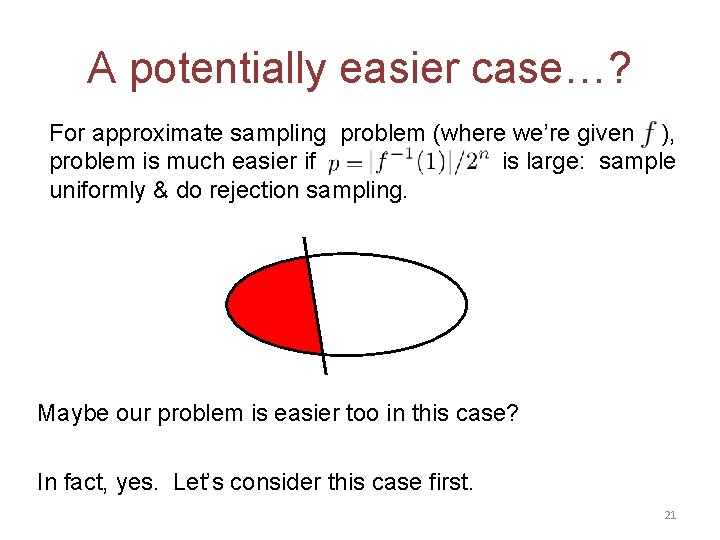 A potentially easier case…?

For approximate sampling problem (where we're given $f$), problem is much easier if $p = |f^{-1}(1)|/2^n$ is large: sample uniformly & do rejection sampling.

Maybe our problem is easier too in this case?

In fact, yes. Let's consider this case first.

21